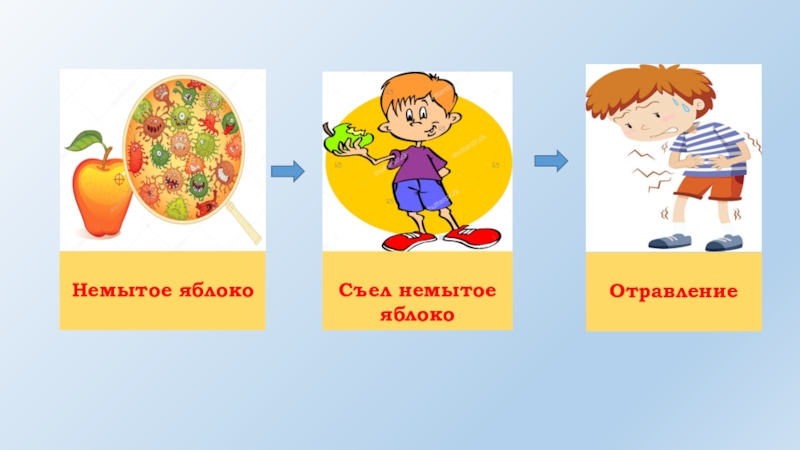 Немытое яблоко

Съел немытое яблоко

Отравление